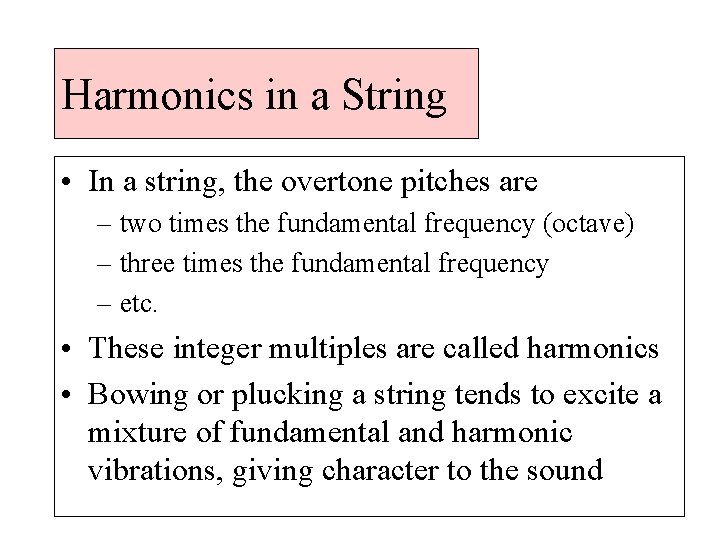 Harmonics in a String

• In a string, the overtone pitches are
– two times the fundamental frequency (octave)
– three times the fundamental frequency
– etc.
• These integer multiples are called harmonics
• Bowing or plucking a string tends to excite a mixture of fundamental and harmonic vibrations, giving character to the sound